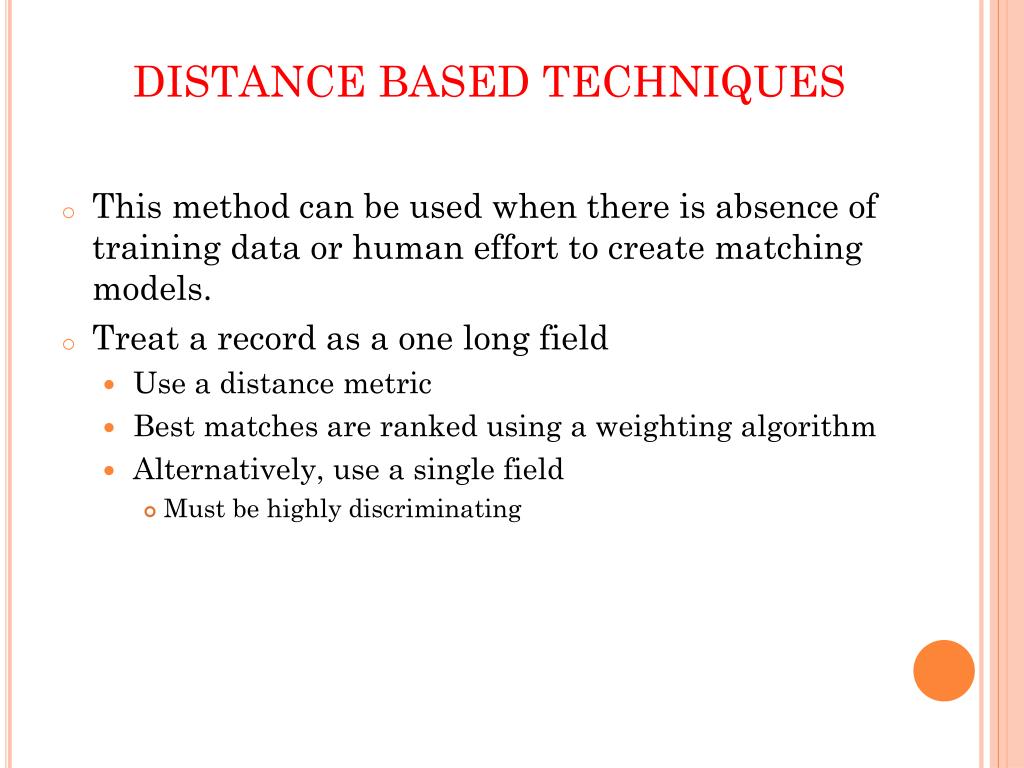 DISTANCE BASED TECHNIQUES

This method can be used when there is absence of training data or human effort to create matching models.

Treat a record as a one long field

Use a distance metric

Best matches are ranked using a weighting algorithm

Alternatively, use a single field

Must be highly discriminating